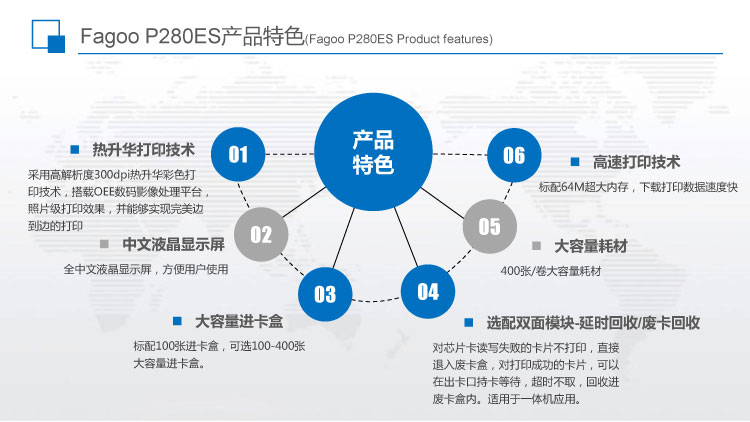 Fagoo P280ES产品特色(Fagoo P280ES Product features)

产品特色

01

热升华打印技术

采用高解析度300dpi热升华彩色打印技术，搭载OEE数码影像处理平台，照片级打印效果，并能够实现完美边到边的打印

02

中文液晶显示屏

全中文液晶显示屏，方便用户使用

03

大容量进卡盒

标配100张进卡盒，可选100-400张大容量进卡盒。

04

选配双面模块-延时回收/废卡回收

对芯片卡读写失败的卡片不打印，直接退入废卡盒，对打印成功的卡片，可以在出卡口持卡等待，超时不取，回收进废卡盒内。适用于一体机应用。

05

大容量耗材

400张/卷大容量耗材

06

高速打印技术

标配64M超大内存，下载打印数据速度快